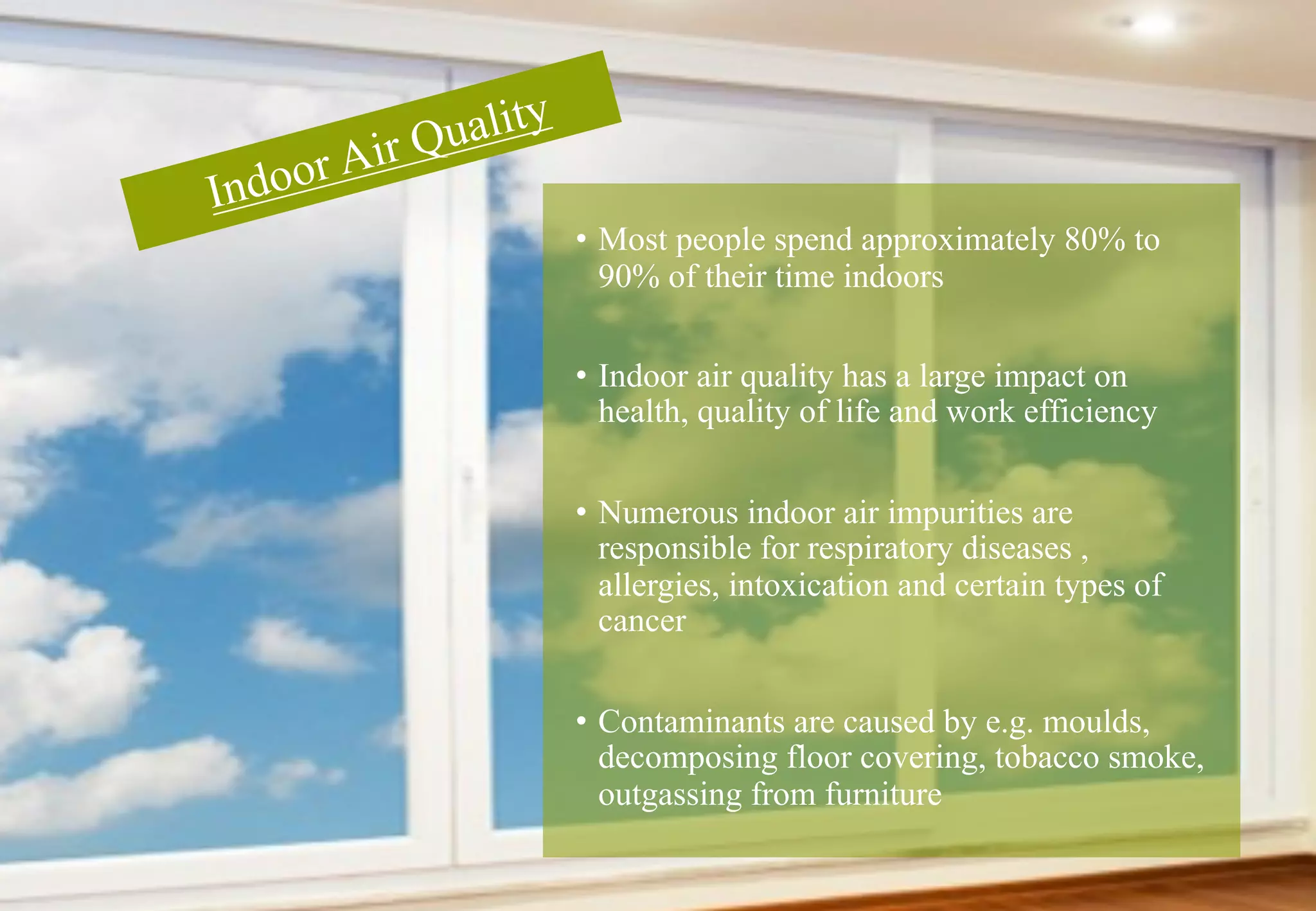 Indoor Air Quality

• Most people spend approximately 80% to 90% of their time indoors

• Indoor air quality has a large impact on health, quality of life and work efficiency

• Numerous indoor air impurities are responsible for respiratory diseases , allergies, intoxication and certain types of cancer

• Contaminants are caused by e.g. moulds, decomposing floor covering, tobacco smoke, outgassing from furniture